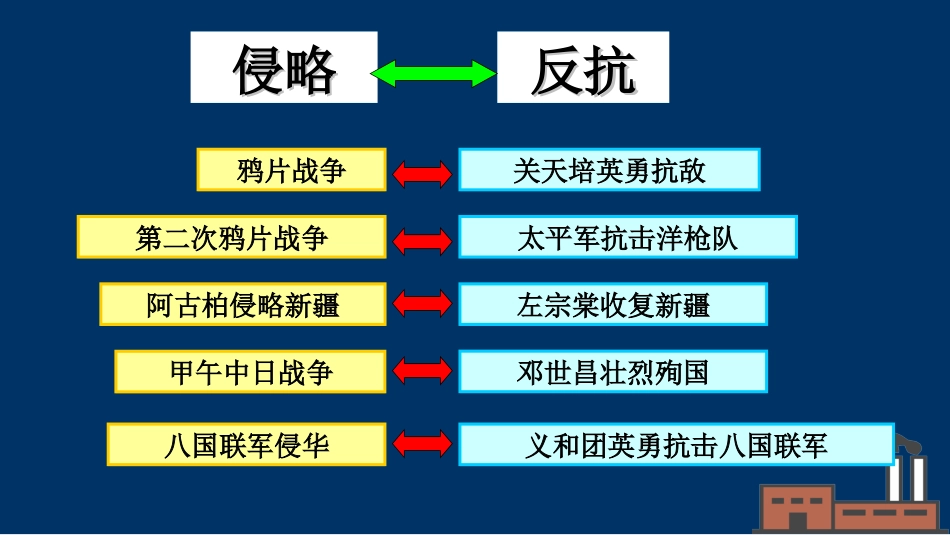 侵略

反抗

鸦片战争

关天培英勇抗敌

第二次鸦片战争

太平军抗击洋枪队

阿古柏侵略新疆

左宗棠收复新疆

甲午中日战争

邓世昌壮烈殉国

八国联军侵华

义和团英勇抗击八国联军